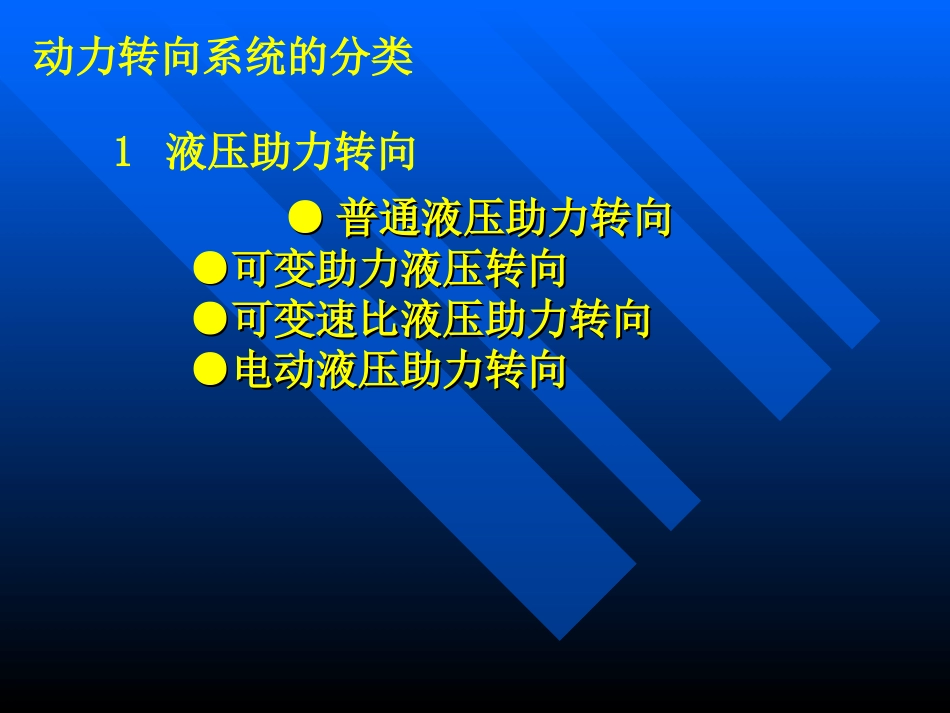 动力转向系统的分类

1 液压助力转向

● 普通液压助力转向
●可变助力液压转向
●可变速比液压助力转向
●电动液压助力转向